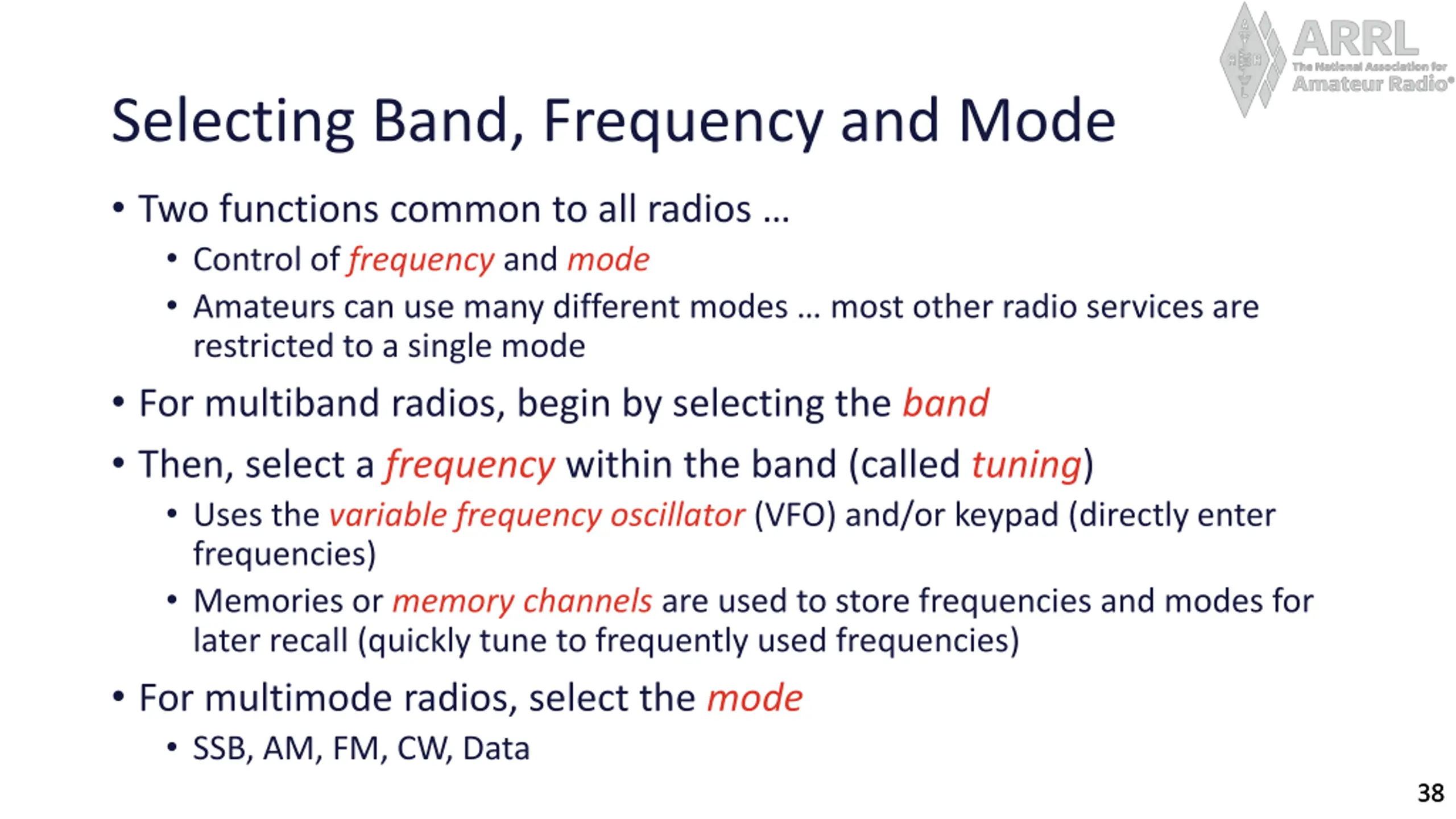 ARRL
The National Association for Amateur Radio®

Selecting Band, Frequency and Mode

• Two functions common to all radios …
  • Control of frequency and mode
  • Amateurs can use many different modes … most other radio services are restricted to a single mode
• For multiband radios, begin by selecting the band
• Then, select a frequency within the band (called tuning)
  • Uses the variable frequency oscillator (VFO) and/or keypad (directly enter frequencies)
  • Memories or memory channels are used to store frequencies and modes for later recall (quickly tune to frequently used frequencies)
• For multimode radios, select the mode
  • SSB, AM, FM, CW, Data

38